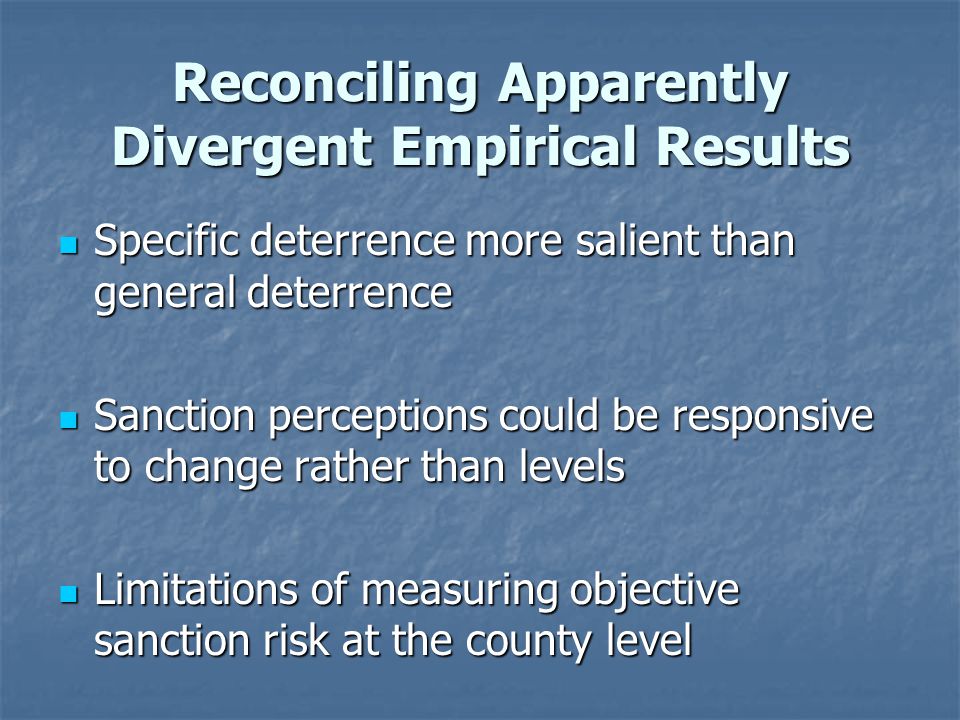 Reconciling Apparently Divergent Empirical Results

- Specific deterrence more salient than general deterrence

- Sanction perceptions could be responsive to change rather than levels

- Limitations of measuring objective sanction risk at the county level